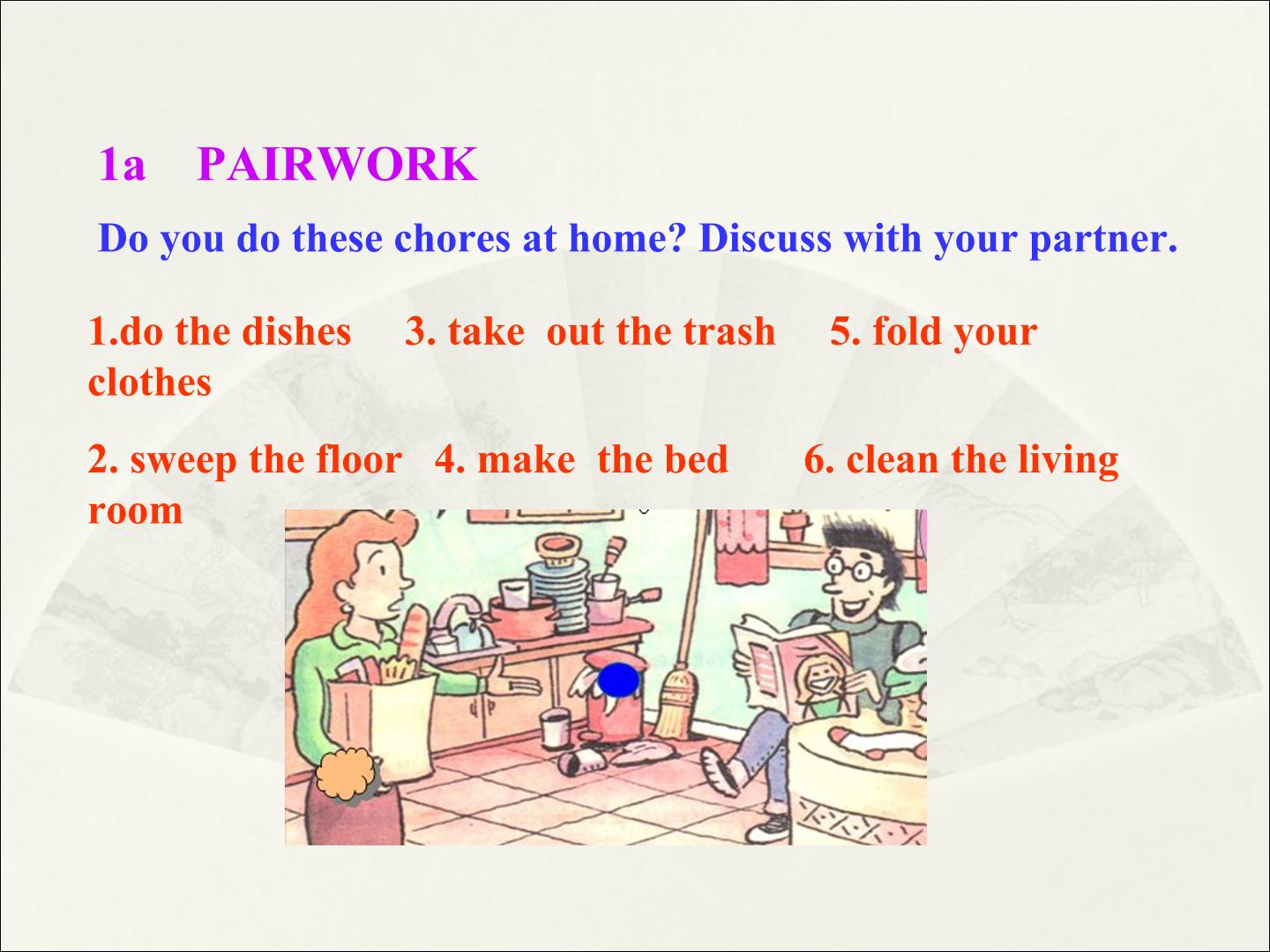 1a PAIRWORK

Do you do these chores at home? Discuss with your partner.

1.do the dishes 3. take out the trash 5. fold your clothes

2. sweep the floor 4. make the bed 6. clean the living room